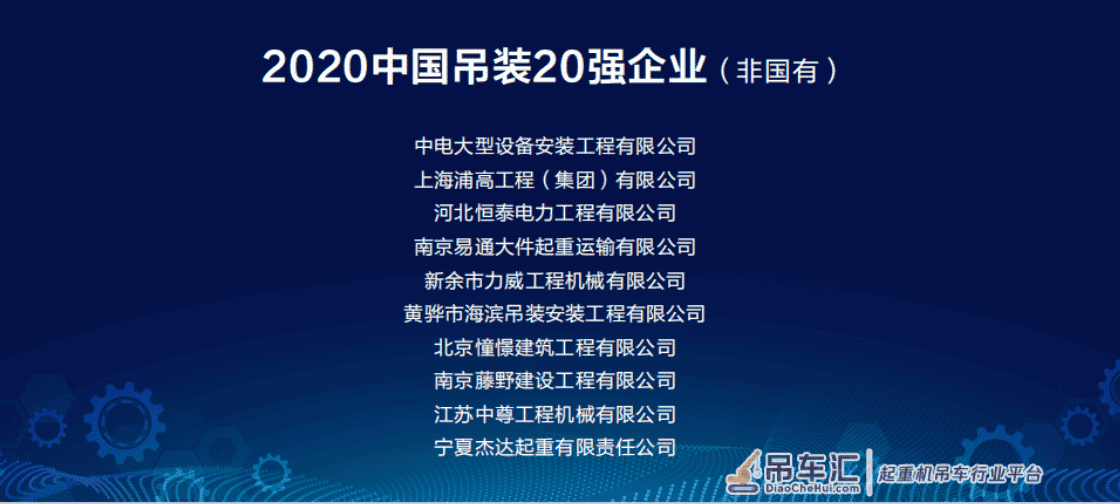 2020中国吊装20强企业（非国有）

中电大型设备安装工程有限公司
上海浦高工程（集团）有限公司
河北恒泰电力工程有限公司
南京易通大件起重运输有限公司
新余市力威工程机械有限公司
黄骅市海滨吊装安装工程有限公司
北京憧憬建筑工程有限公司
南京藤野建设工程有限公司
江苏中尊工程机械有限公司
宁夏杰达起重有限责任公司

吊车汇 DiaoCheHui.com 起重机吊车行业平台